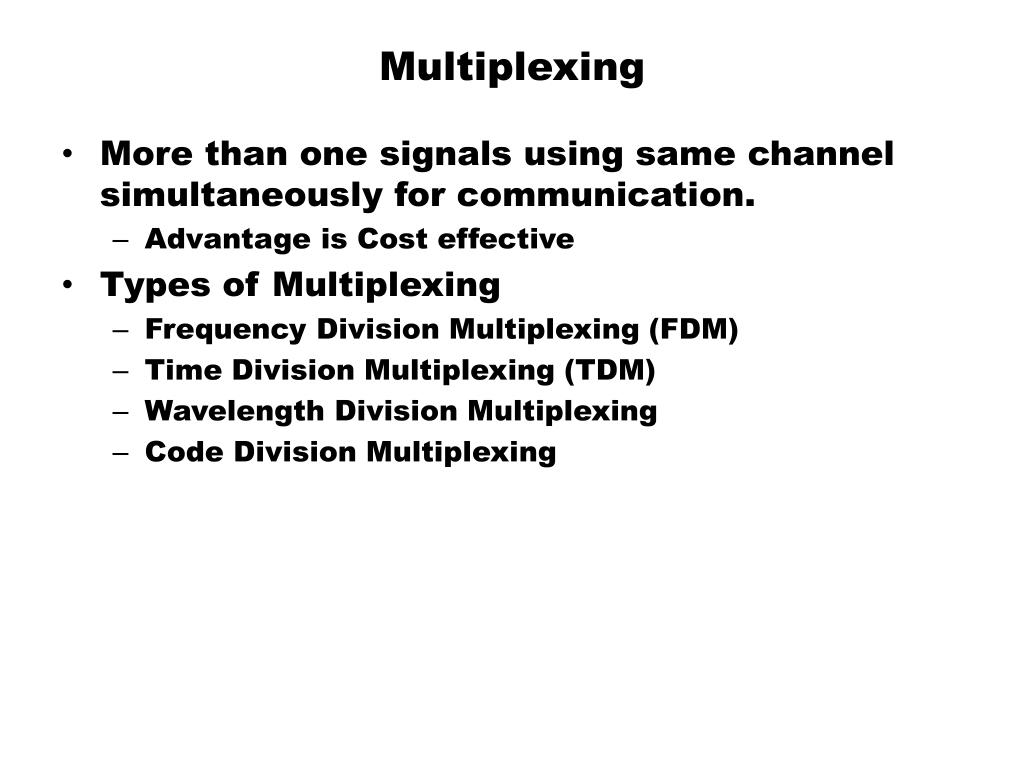 Multiplexing

• More than one signals using same channel simultaneously for communication.
  – Advantage is Cost effective
• Types of Multiplexing
  – Frequency Division Multiplexing (FDM)
  – Time Division Multiplexing (TDM)
  – Wavelength Division Multiplexing
  – Code Division Multiplexing